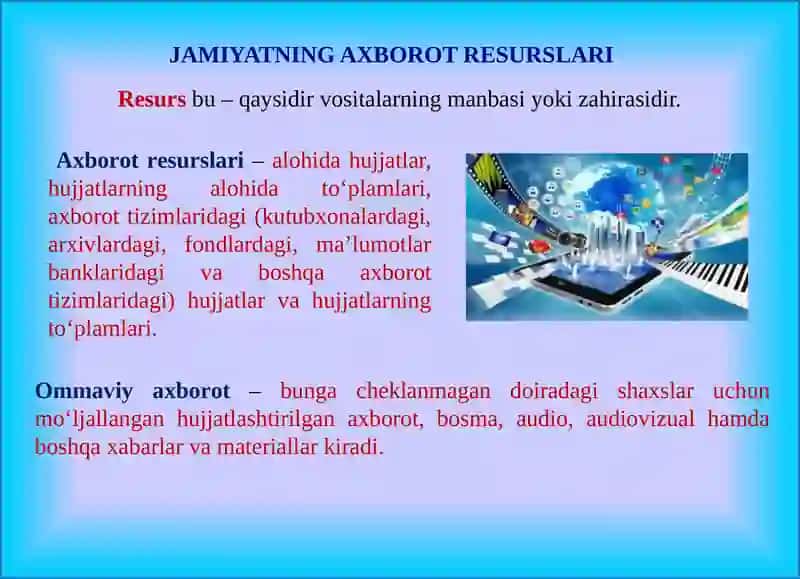 JAMIYATNING AXBOROT RESURSLARI

Resurs bu – qaysidir vositalarning manbasi yoki zahirasidir.

Axborot resurslari – alohida hujjatlar, hujjatlarning alohida to‘plamlari, axborot tizimlaridagi (kutubxonalardagi, arxivlardagi, fondlardagi, ma’lumotlar banklaridagi va boshqa axborot tizimlaridagi) hujjatlar va hujjatlarning to‘plamlari.

Ommaviy axborot – bunga cheklanmagan doiradagi shaxslar uchun mo‘ljallangan hujjatlashtirilgan axborot, bosma, audio, audiovizual hamda boshqa xabarlar va materiallar kiradi.